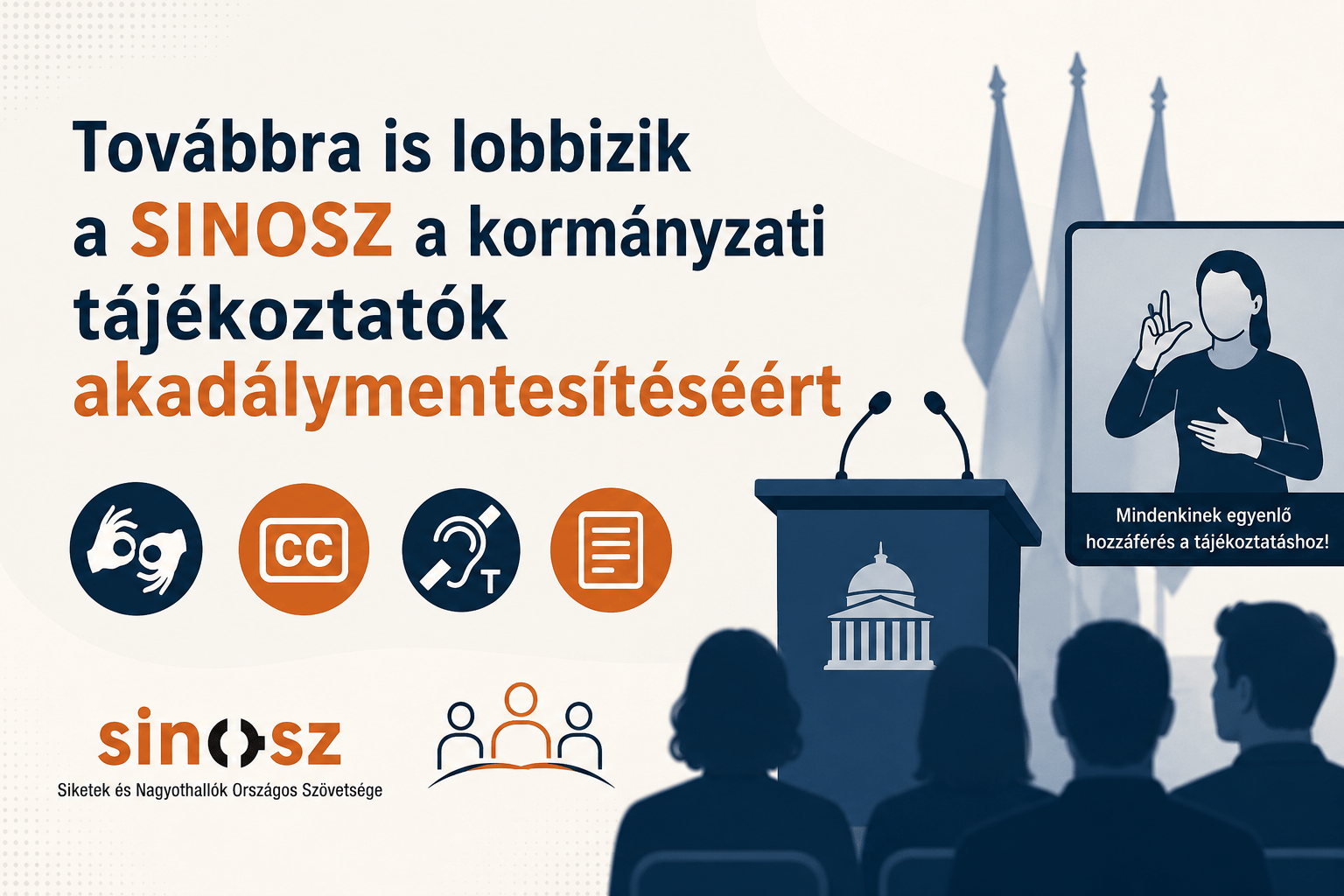 Továbbra is lobbizik a SINOSZ a kormányzati tájékoztatók akadálymentesítéséért

CC

T

Mindenkinek egyenlő hozzáférés a tájékoztatáshoz!

sinosz
Siketek és Nagyothallók Országos Szövetsége